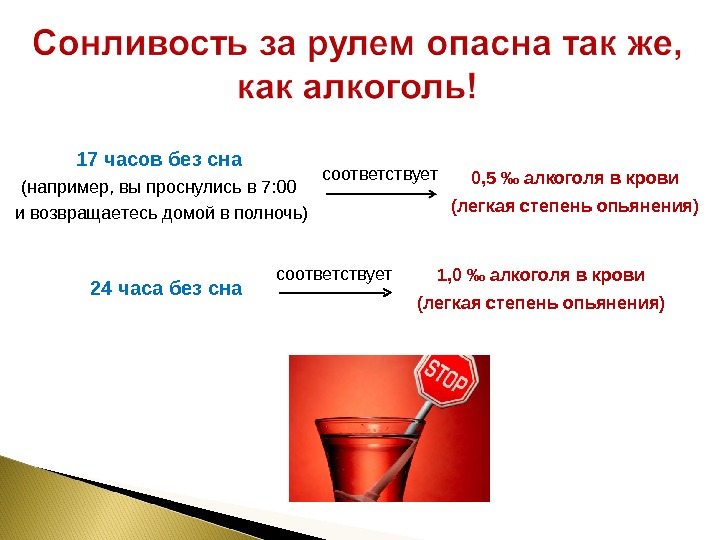 Сонливость за рулем опасна так же, как алкоголь!

17 часов без сна
(например, вы проснулись в 7:00
и возвращаетесь домой в полночь)

соответствует

0,5 ‰ алкоголя в крови
(легкая степень опьянения)

24 часа без сна

соответствует

1,0 ‰ алкоголя в крови
(легкая степень опьянения)

STOP